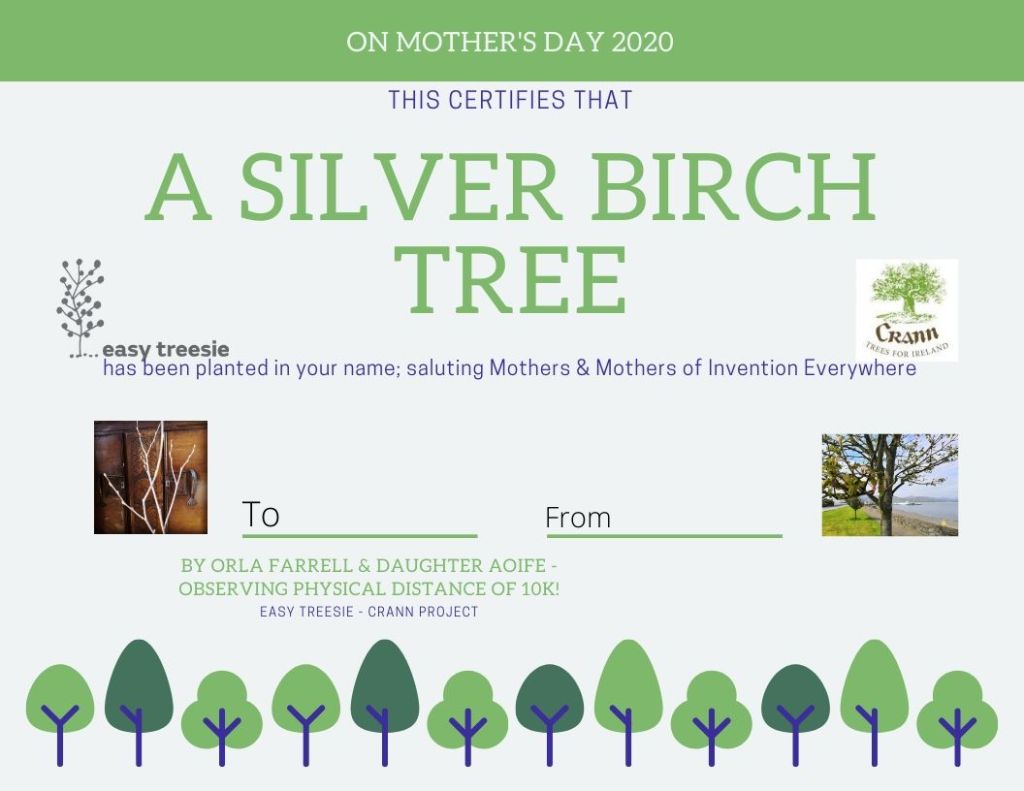 ON MOTHER'S DAY 2020

THIS CERTIFIES THAT

A SILVER BIRCH TREE

easy treesie

Crann
TREES FOR IRELAND

has been planted in your name; saluting Mothers & Mothers of Invention Everywhere

To

From

BY ORLA FARRELL & DAUGHTER AOIFE - OBSERVING PHYSICAL DISTANCE OF 10K!

EASY TREESIE - CRANN PROJECT